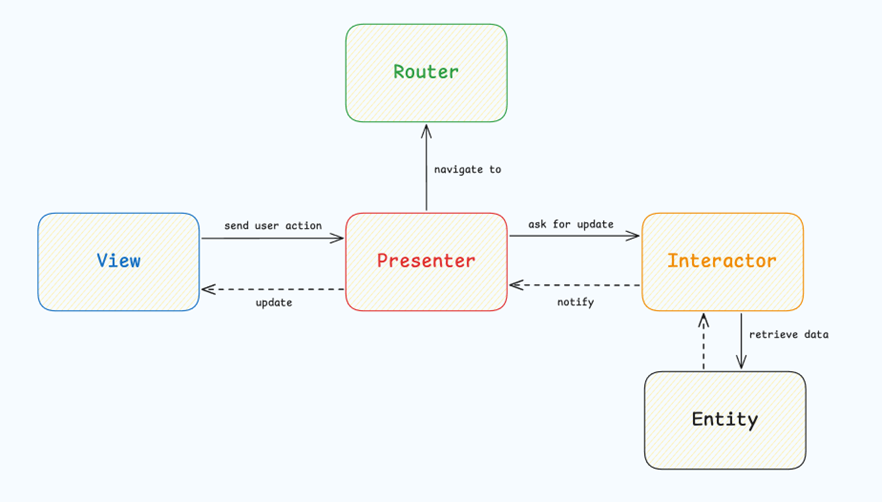 Router

navigate to

View

send user action

update

Presenter

ask for update

notify

Interactor

retrieve data

Entity